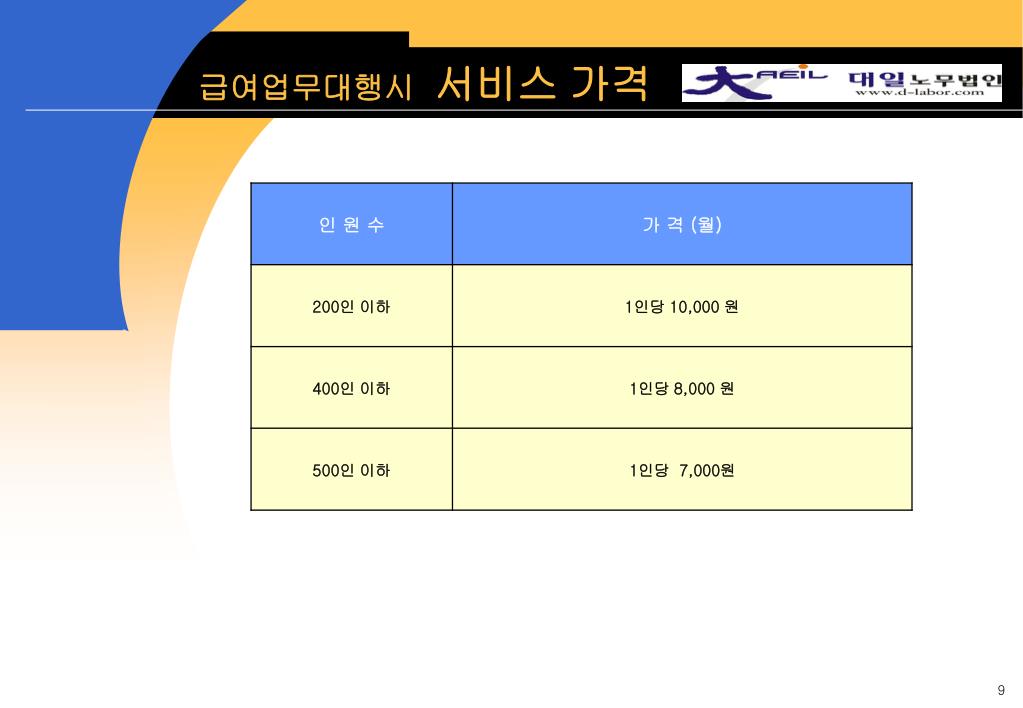 급여업무대행시 서비스 가격

大 AEIL 대일노무법인 www.d-labor.com

| 인 원 수 | 가 격 (월) |
|---|---|
| 200인 이하 | 1인당 10,000 원 |
| 400인 이하 | 1인당 8,000 원 |
| 500인 이하 | 1인당 7,000원 |

9